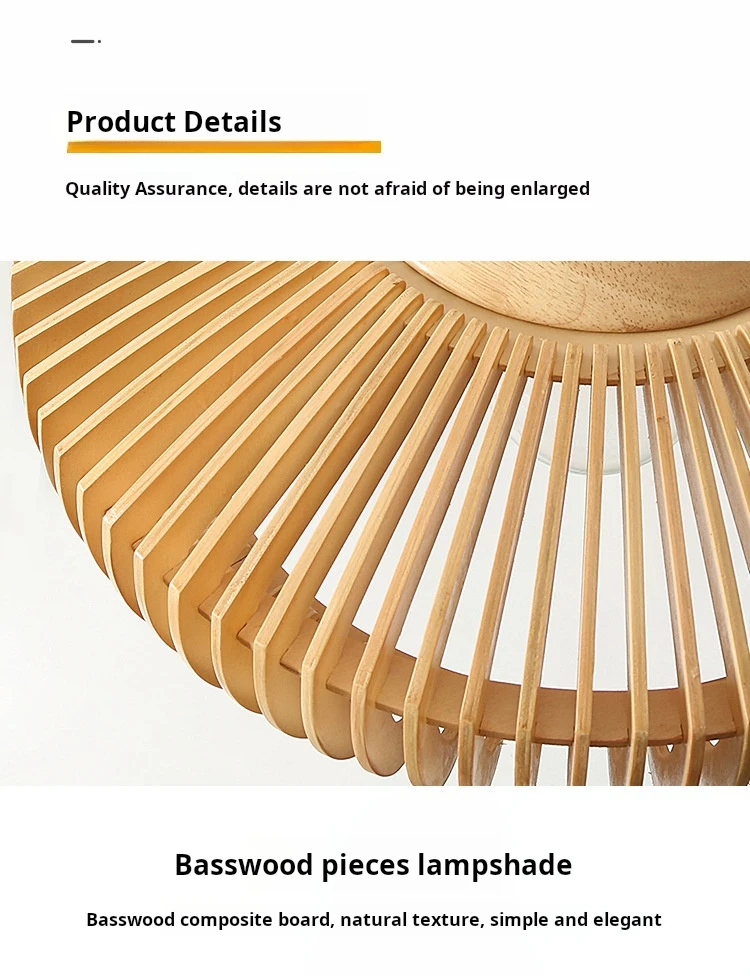 Product Details

Quality Assurance, details are not afraid of being enlarged

Basswood pieces lampshade

Basswood composite board, natural texture, simple and elegant